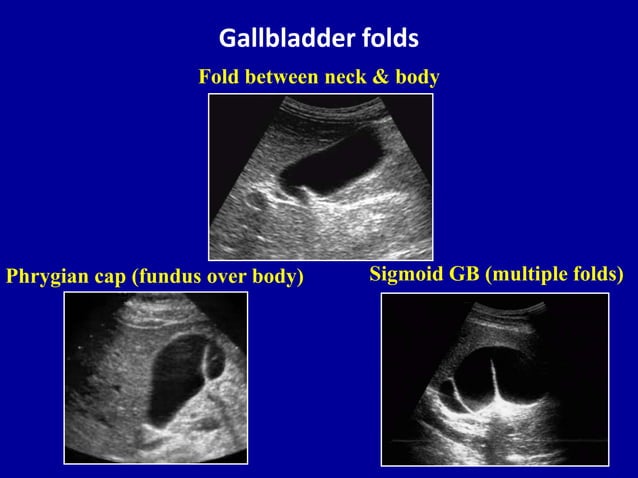 Gallbladder folds

Fold between neck & body

Phrygian cap (fundus over body)

Sigmoid GB (multiple folds)